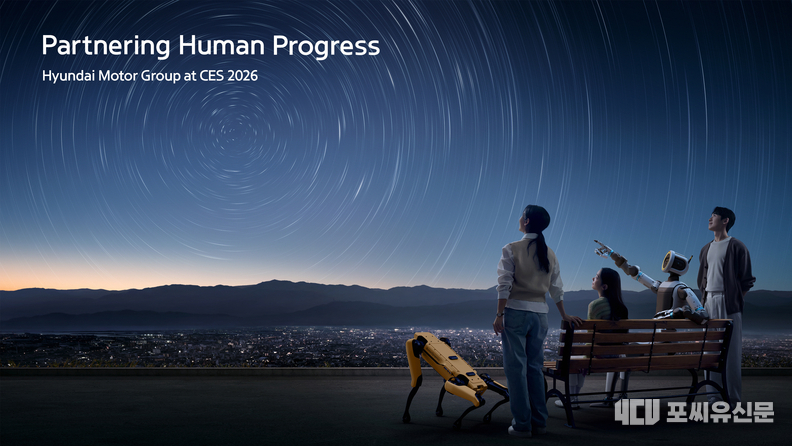 Partnering Human Progress

Hyundai Motor Group at CES 2026

4CU 포씨유신문